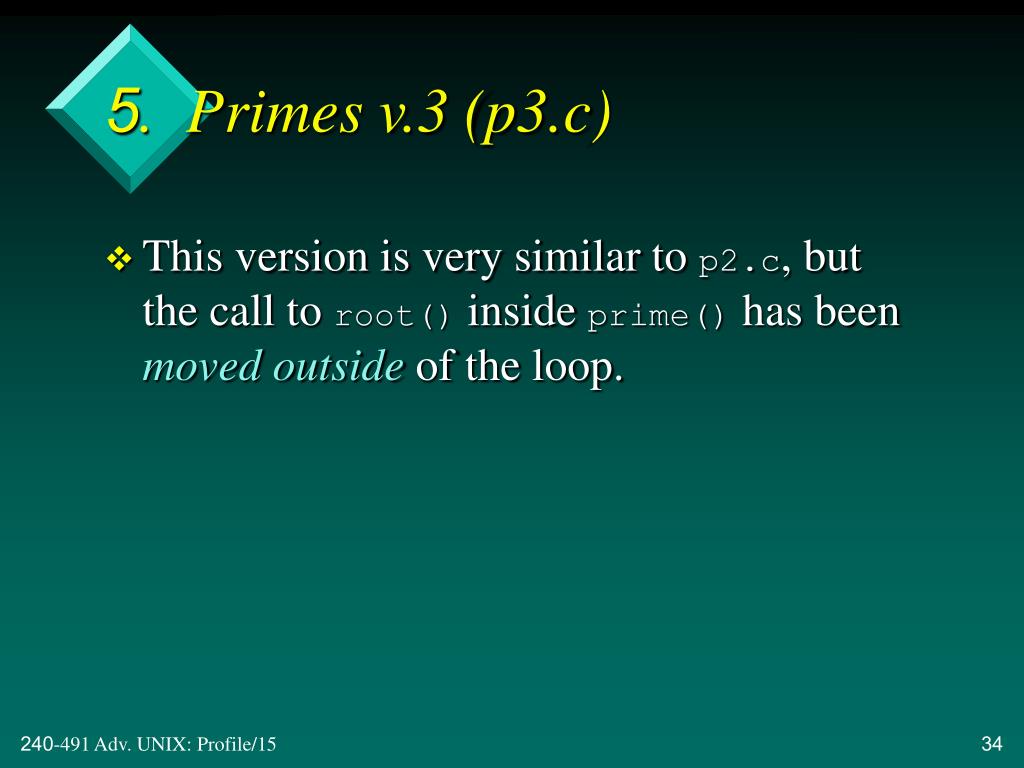 5. Primes v.3 (p3.c)

❖ This version is very similar to p2.c, but the call to root() inside prime() has been moved outside of the loop.

240-491 Adv. UNIX: Profile/15

34